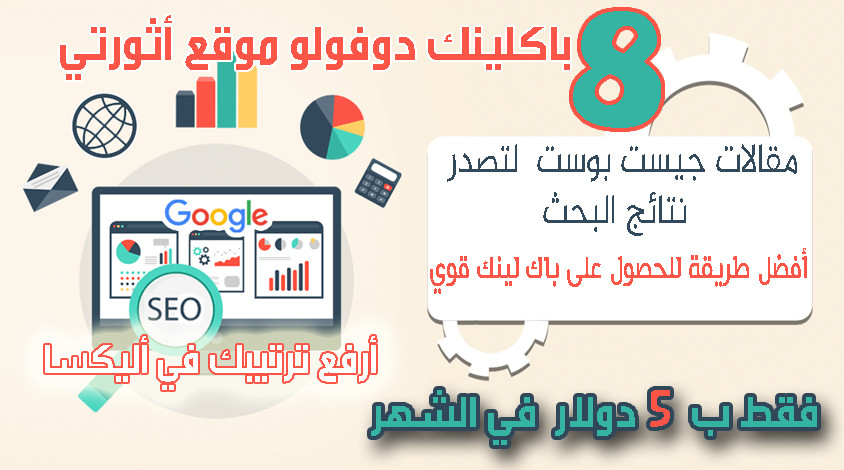 8 باكلينك دوفولو موقع أثورتي

مقالات جيست بوست لتصدر نتائج البحث

أفضل طريقة للحصول على باك لينك قوي

Google

SEO

أرفع ترتيبك في أليكسا

فقط ب 5 دولار في الشهر